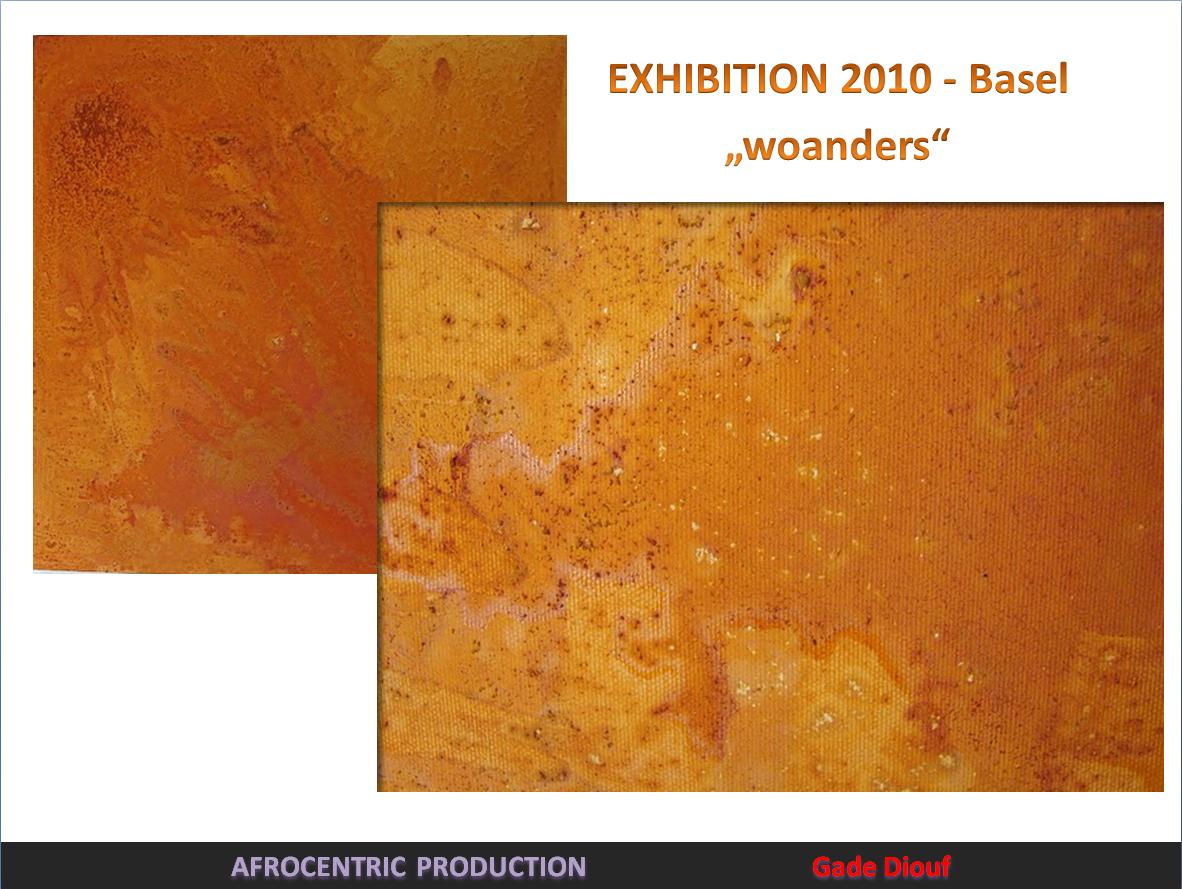 EXHIBITION 2010 - Basel
„woanders“

AFROCENTRIC PRODUCTION
Gade Diouf